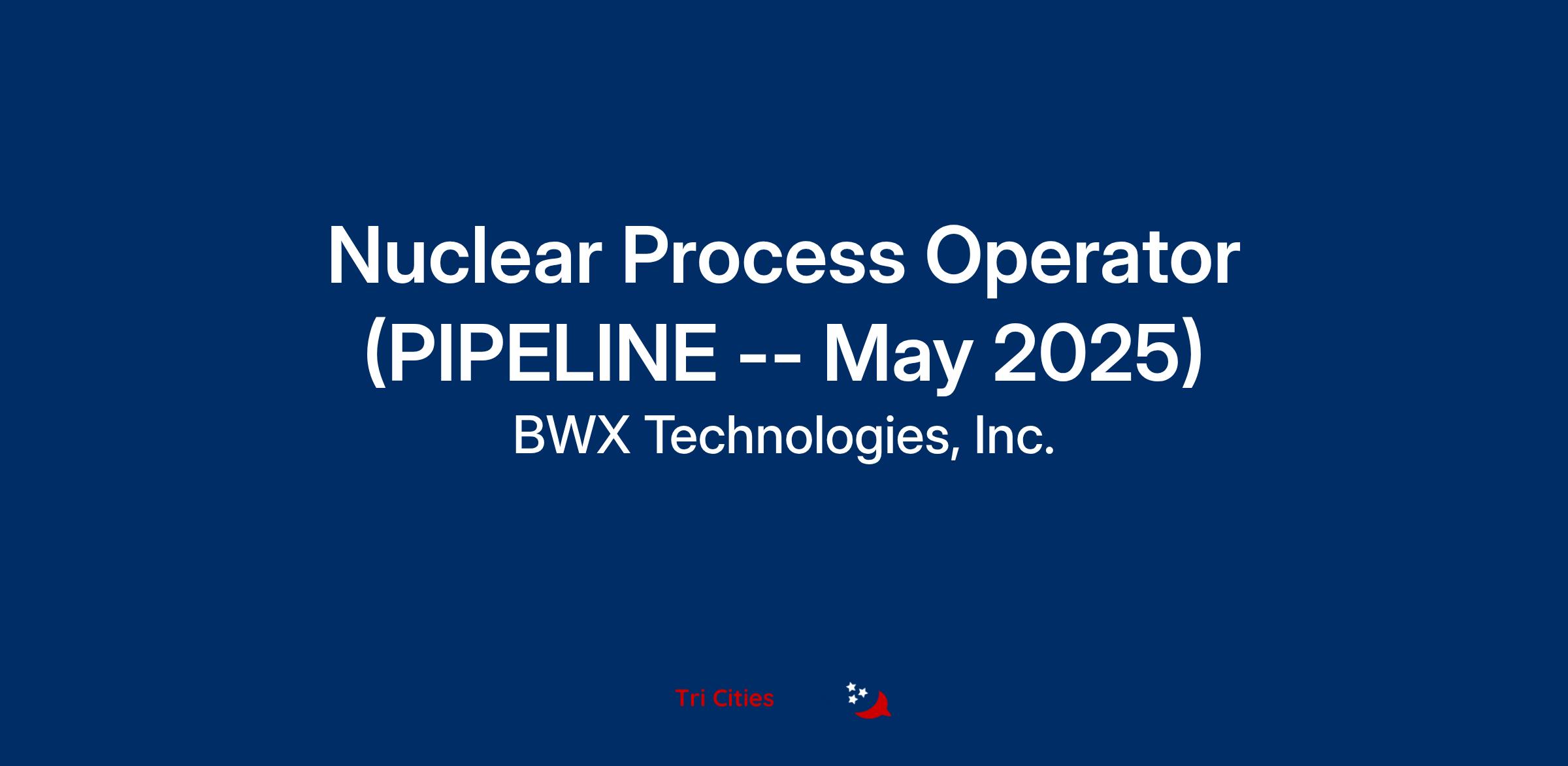 Nuclear Process Operator (PIPELINE -- May 2025)

BWX Technologies, Inc.

Tri Cities